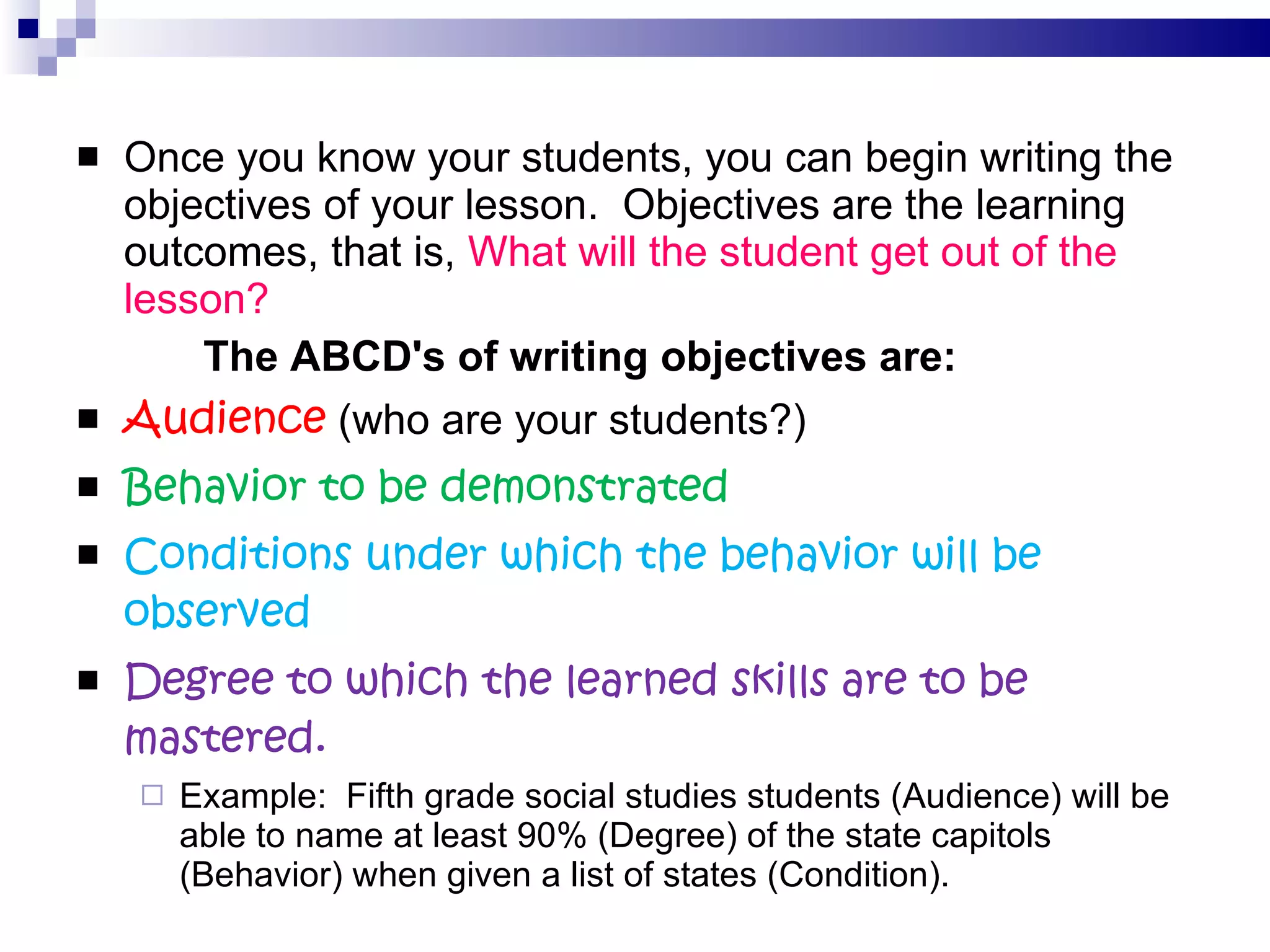 Once you know your students, you can begin writing the objectives of your lesson. Objectives are the learning outcomes, that is, What will the student get out of the lesson?

The ABCD's of writing objectives are:

Audience (who are your students?)

Behavior to be demonstrated

Conditions under which the behavior will be observed

Degree to which the learned skills are to be mastered.

Example: Fifth grade social studies students (Audience) will be able to name at least 90% (Degree) of the state capitols (Behavior) when given a list of states (Condition).